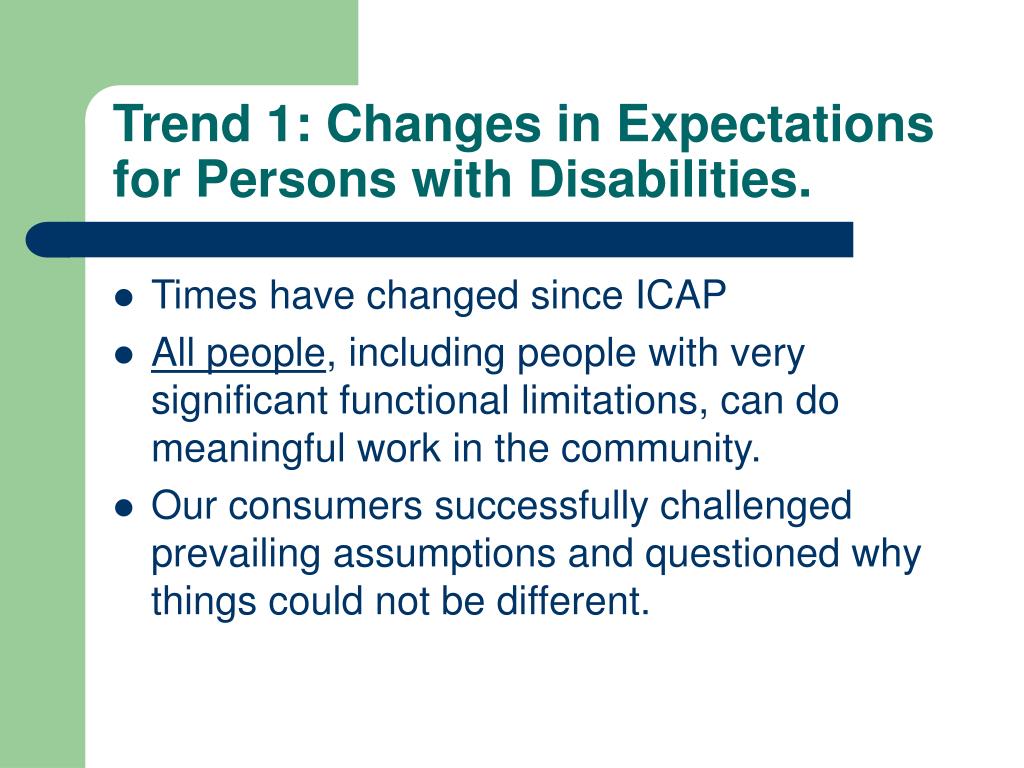 Trend 1: Changes in Expectations for Persons with Disabilities.

- Times have changed since ICAP
- All people, including people with very significant functional limitations, can do meaningful work in the community.
- Our consumers successfully challenged prevailing assumptions and questioned why things could not be different.